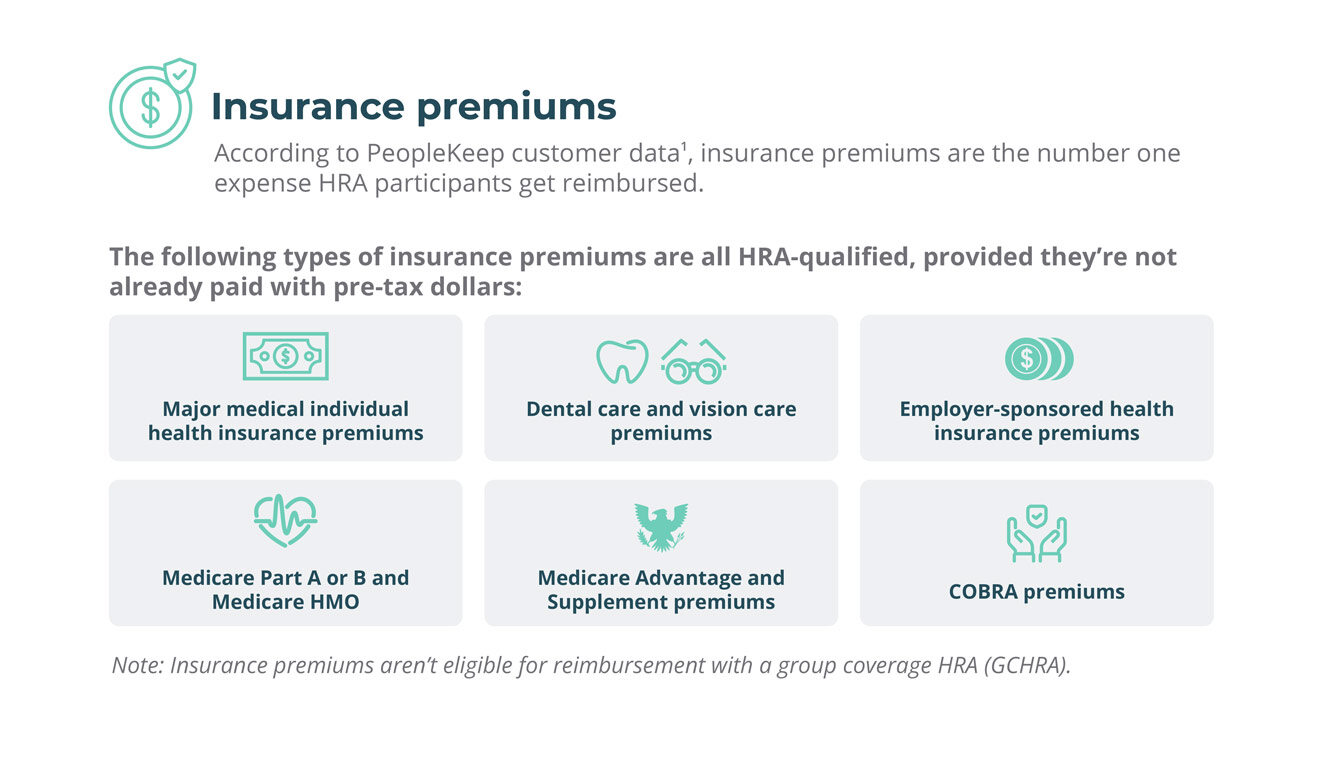 Insurance premiums

According to PeopleKeep customer data¹, insurance premiums are the number one expense HRA participants get reimbursed.

The following types of insurance premiums are all HRA-qualified, provided they're not already paid with pre-tax dollars:

Major medical individual health insurance premiums

Dental care and vision care premiums

Employer-sponsored health insurance premiums

Medicare Part A or B and Medicare HMO

Medicare Advantage and Supplement premiums

COBRA premiums

Note: Insurance premiums aren't eligible for reimbursement with a group coverage HRA (GCHRA).